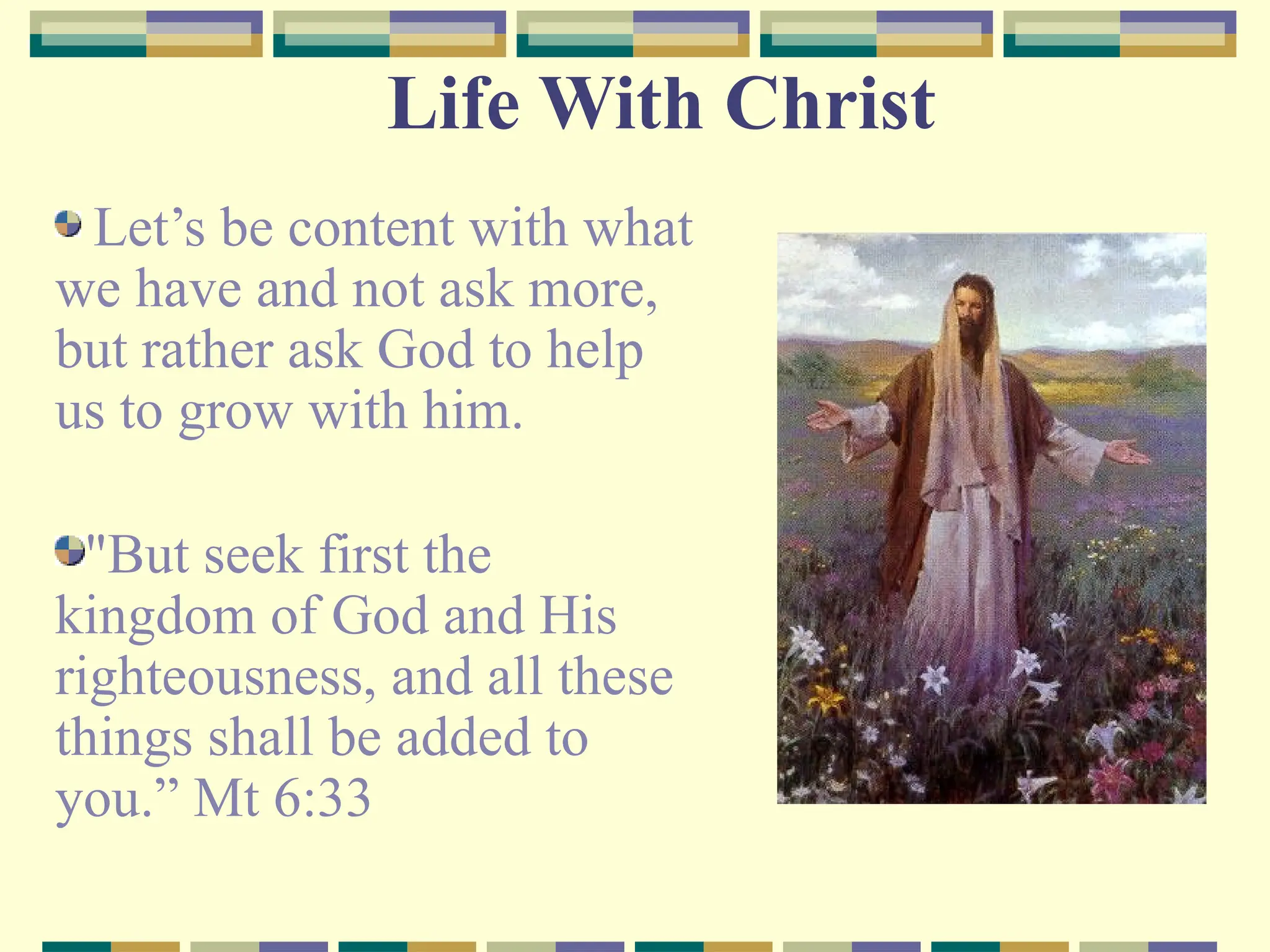 Life With Christ

Let’s be content with what we have and not ask more, but rather ask God to help us to grow with him.

"But seek first the kingdom of God and His righteousness, and all these things shall be added to you.” Mt 6:33